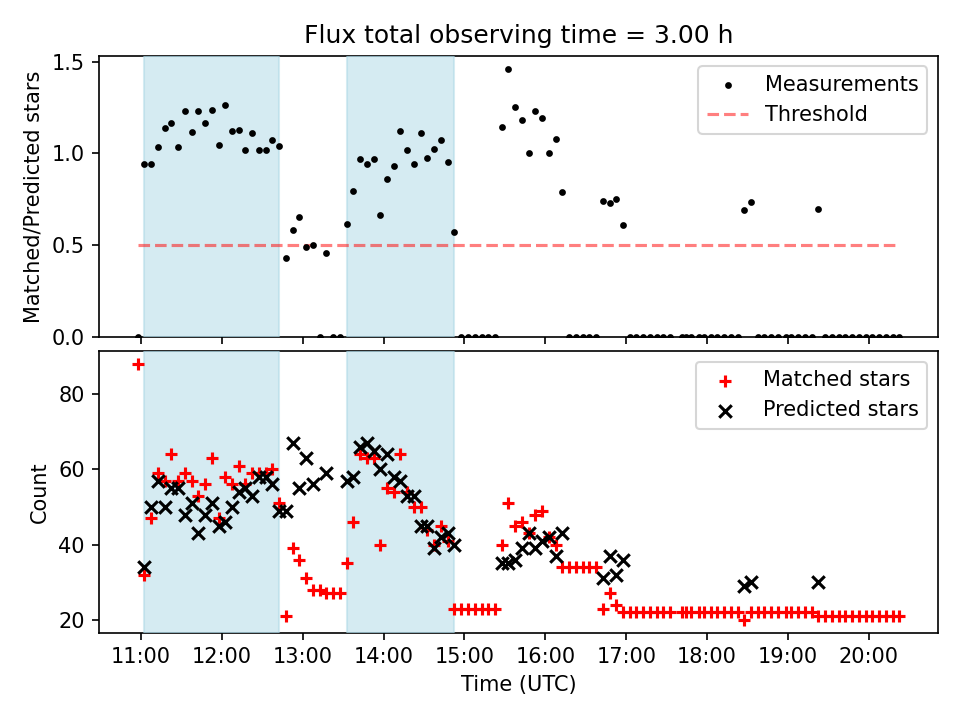 Flux total observing time = 3.00 h

Matched/Predicted stars

1.5
1.0
0.5
0.0

Measurements
Threshold

Count

80
60
40
20

Matched stars
Predicted stars

11:00
12:00
13:00
14:00
15:00
16:00
17:00
18:00
19:00
20:00

Time (UTC)